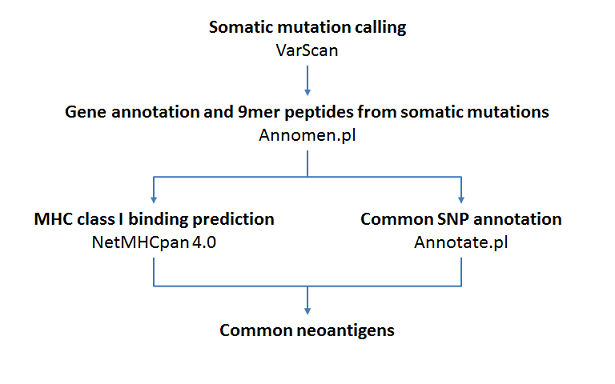 Somatic mutation calling
VarScan

Gene annotation and 9mer peptides from somatic mutations
Annomen.pl

MHC class I binding prediction
NetMHCpan 4.0

Common SNP annotation
Annotate.pl

Common neoantigens